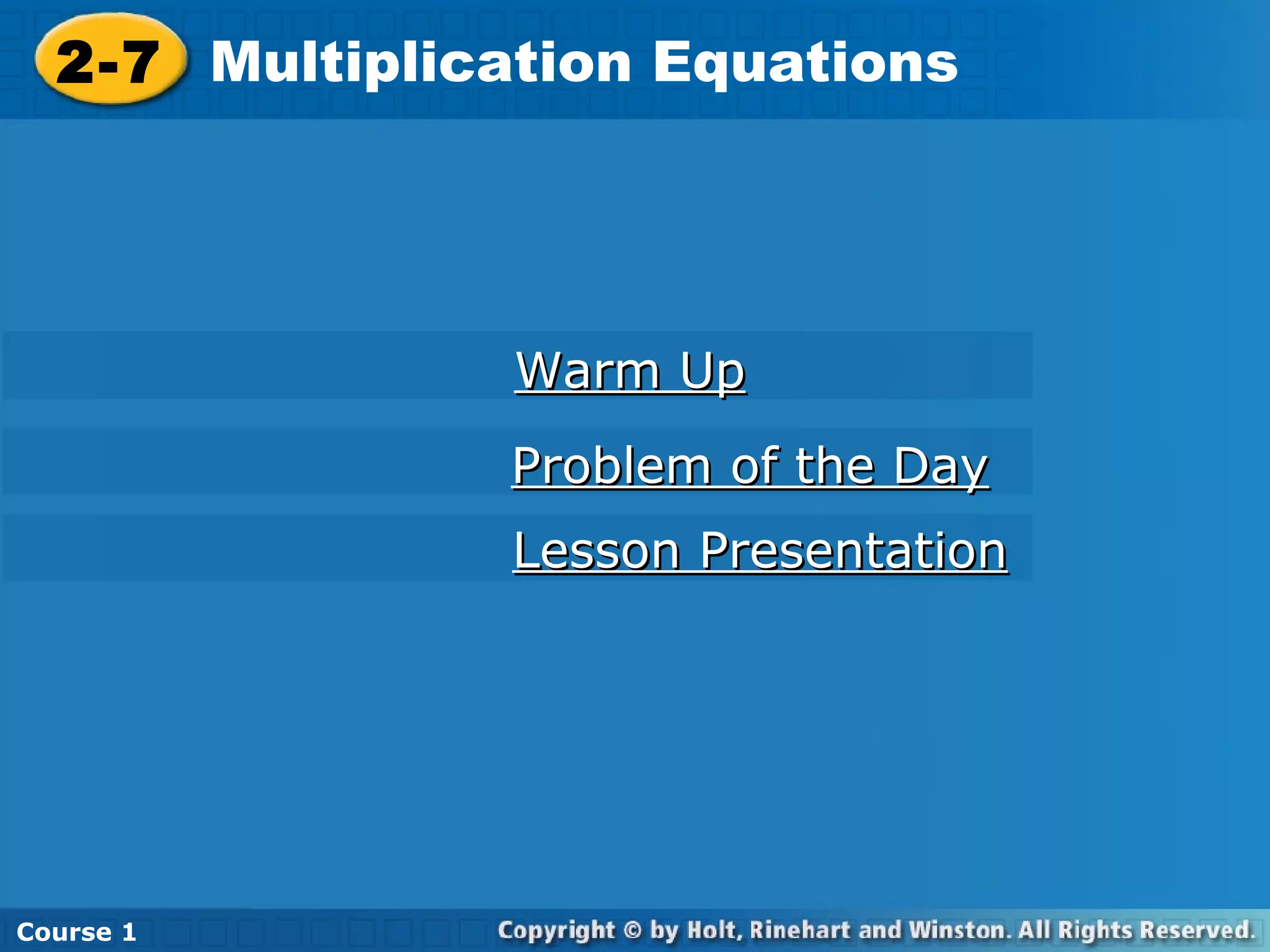 2-7 Multiplication Equations

Warm Up

Problem of the Day

Lesson Presentation

Course 1

Copyright © by Holt, Rinehart and Winston. All Rights Reserved.